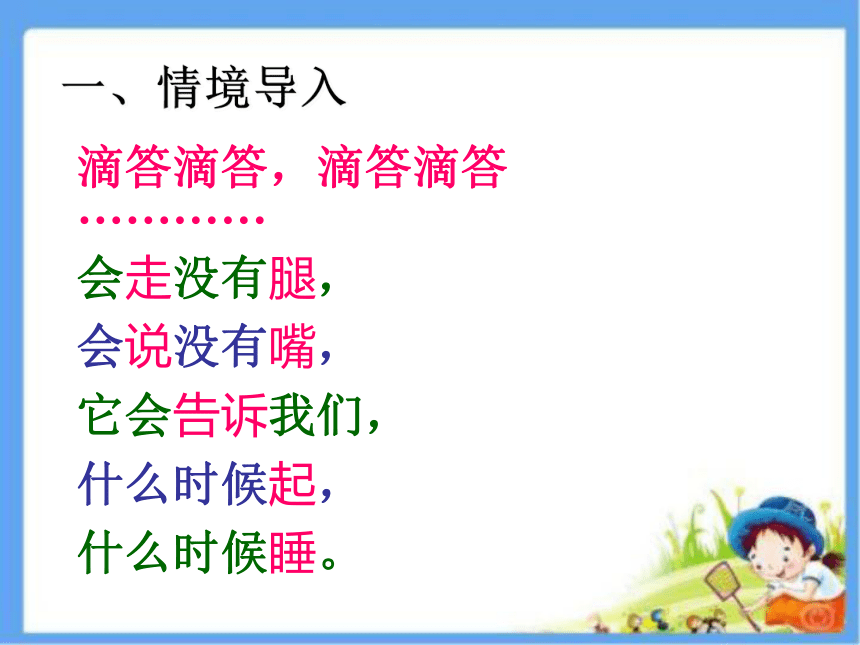 一、情境导入

滴答滴答，滴答滴答

…………

会走没有腿，

会说没有嘴，

它会告诉我们，

什么时候起，

什么时候睡。